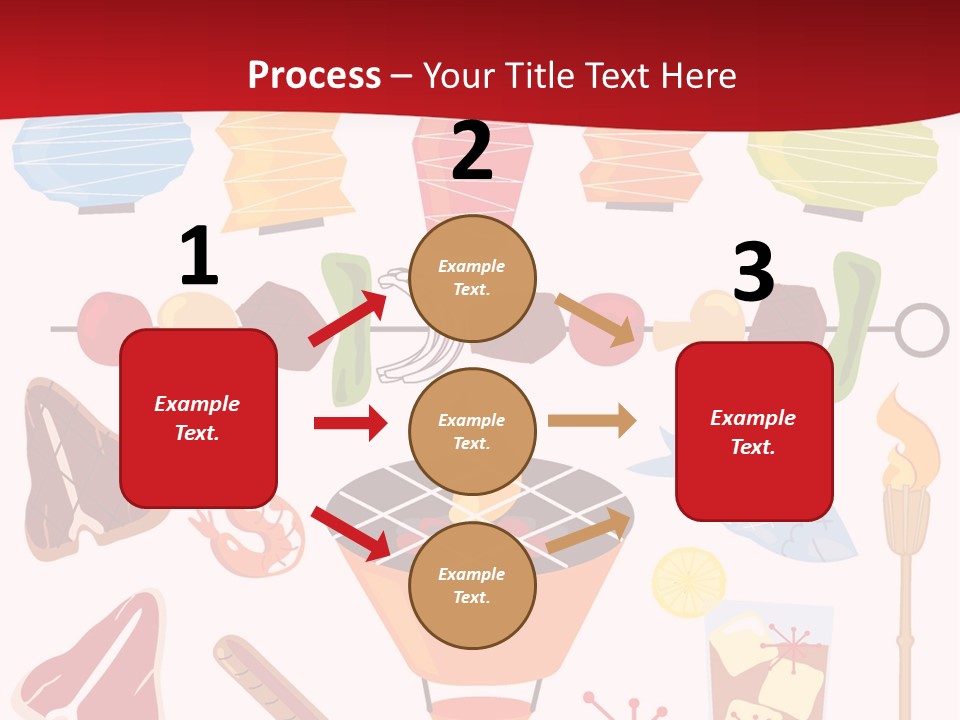 Process – Your Title Text Here

1

Example Text.

2

Example Text.

Example Text.

Example Text.

3

Example Text.